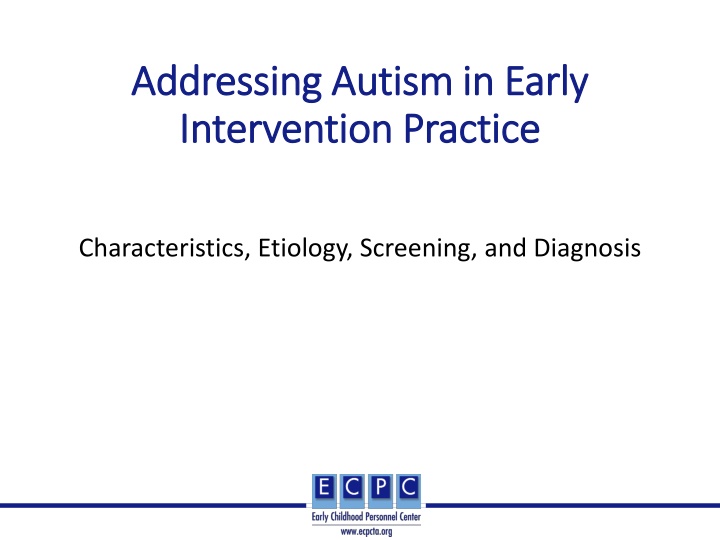 Addressing Autism in Early Intervention Practice

Characteristics, Etiology, Screening, and Diagnosis

E C P C
Early Childhood Personnel Center
www.ecpcta.org